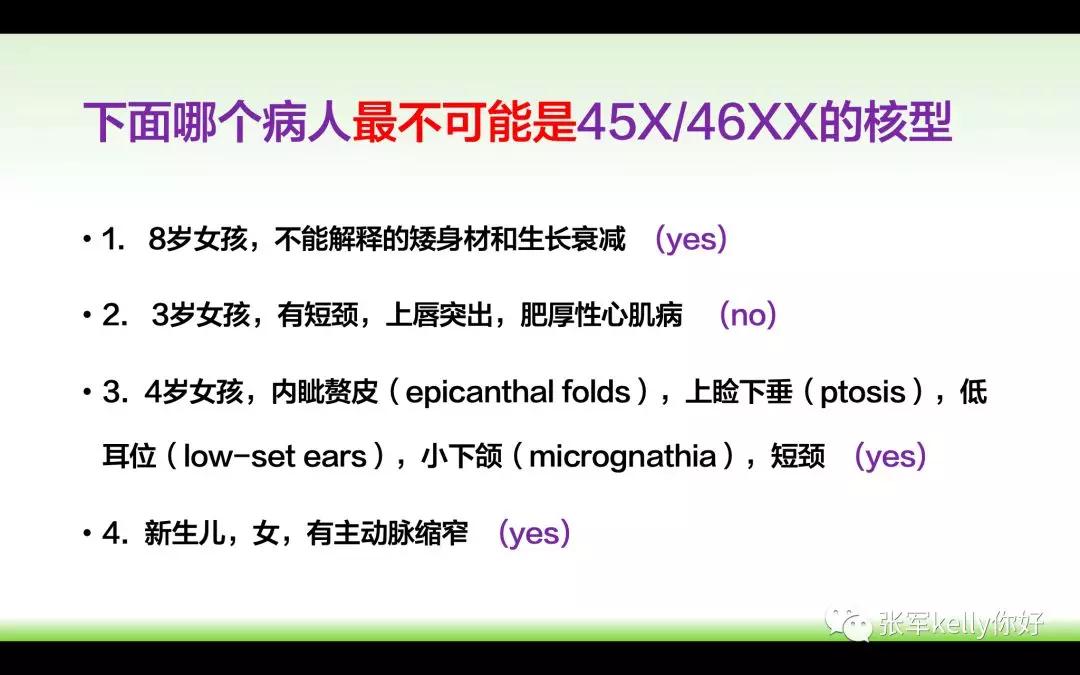 下面哪个病人最不可能是45X/46XX的核型

• 1. 8岁女孩，不能解释的矮身材和生长衰减 (yes)

• 2. 3岁女孩，有短颈，上唇突出，肥厚性心肌病 (no)

• 3. 4岁女孩，内眦赘皮（epicanthal folds），上睑下垂（ptosis），低耳位（low-set ears），小下颌（micrognathia），短颈 (yes)

• 4. 新生儿，女，有主动脉缩窄 (yes)

张军kelly你好